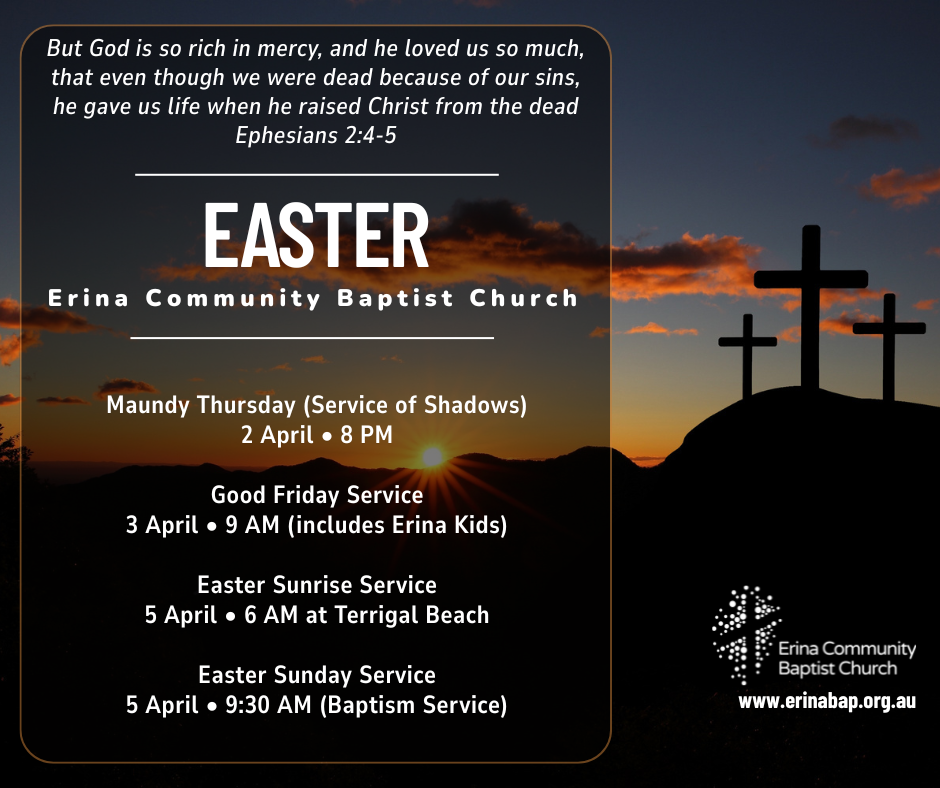 But God is so rich in mercy, and he loved us so much, that even though we were dead because of our sins, he gave us life when he raised Christ from the dead
Ephesians 2:4-5

EASTER
Erina Community Baptist Church

Maundy Thursday (Service of Shadows)
2 April • 8 PM

Good Friday Service
3 April • 9 AM (includes Erina Kids)

Easter Sunrise Service
5 April • 6 AM at Terrigal Beach

Easter Sunday Service
5 April • 9:30 AM (Baptism Service)

Erina Community Baptist Church
www.erinabap.org.au